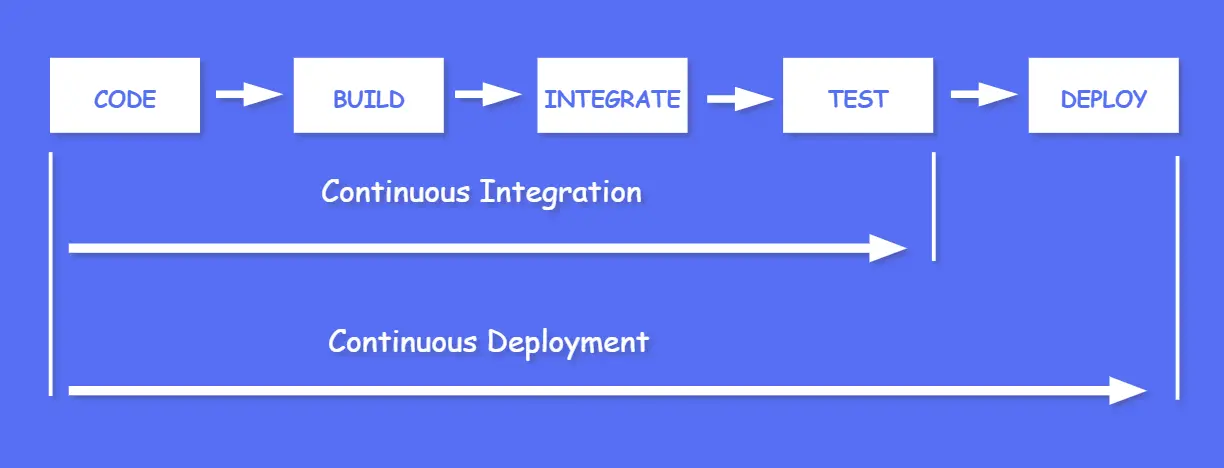 CODE
BUILD
INTEGRATE
TEST
DEPLOY

Continuous Integration

Continuous Deployment